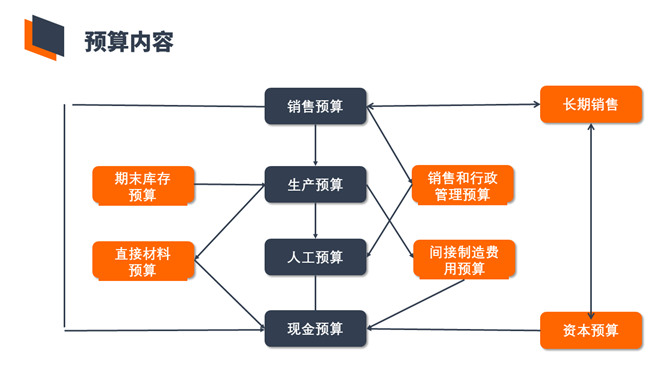 预算内容

销售预算

长期销售

期末库存预算

生产预算

销售和行政管理预算

直接材料预算

人工预算

间接制造费用预算

现金预算

资本预算